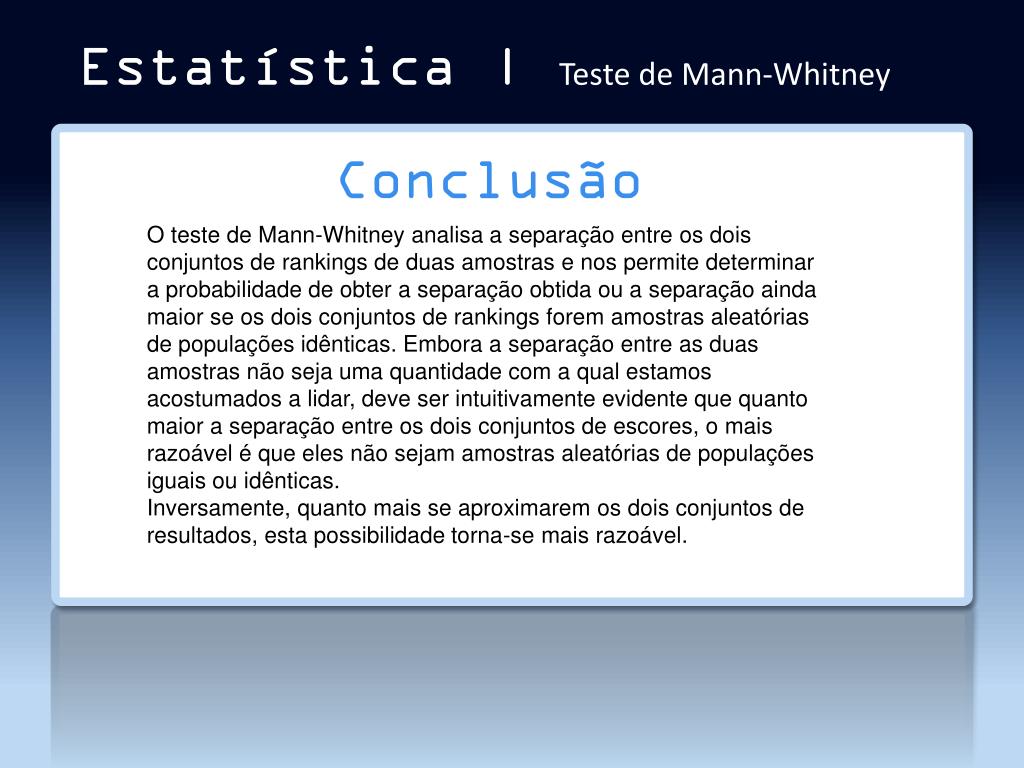 Estatística | Teste de Mann-Whitney

Conclusão

O teste de Mann-Whitney analisa a separação entre os dois conjuntos de rankings de duas amostras e nos permite determinar a probabilidade de obter a separação obtida ou a separação ainda maior se os dois conjuntos de rankings forem amostras aleatórias de populações idênticas. Embora a separação entre as duas amostras não seja uma quantidade com a qual estamos acostumados a lidar, deve ser intuitivamente evidente que quanto maior a separação entre os dois conjuntos de escores, o mais razoável é que eles não sejam amostras aleatórias de populações iguais ou idênticas.
Inversamente, quanto mais se aproximarem os dois conjuntos de resultados, esta possibilidade torna-se mais razoável.